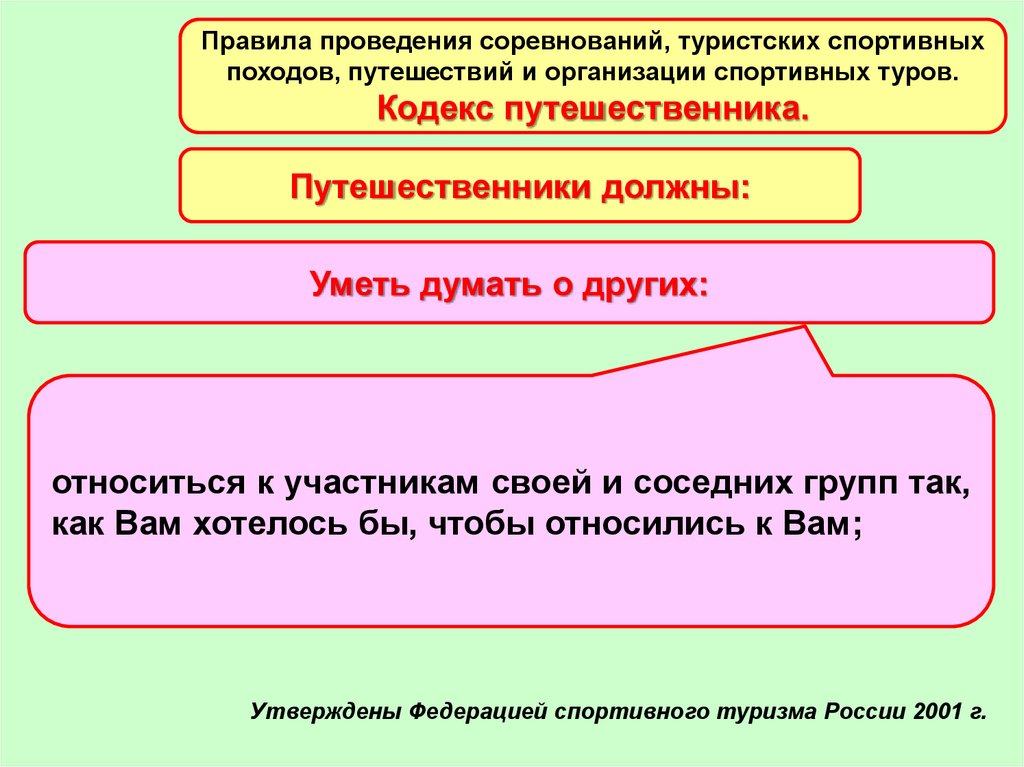 Правила проведения соревнований, туристских спортивных походов, путешествий и организации спортивных туров.
Кодекс путешественника.

Путешественники должны:

Уметь думать о других:

относиться к участникам своей и соседних групп так, как Вам хотелось бы, чтобы относились к Вам;

Утверждены Федерацией спортивного туризма России 2001 г.